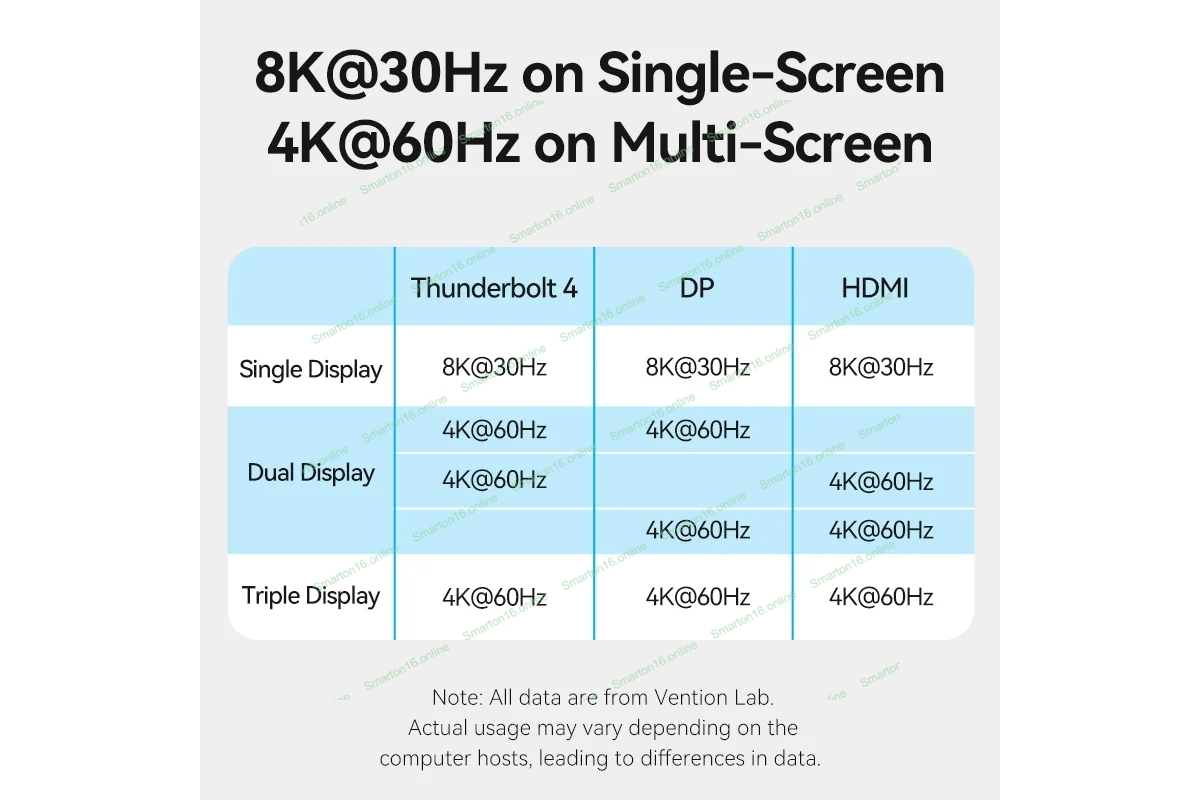 8K@30Hz on Single-Screen
4K@60Hz on Multi-Screen

| | Thunderbolt 4 | DP | HDMI |
|---|---|---|---|
| Single Display | 8K@30Hz | 8K@30Hz | 8K@30Hz |
| Dual Display | 4K@60Hz | 4K@60Hz | |
| | 4K@60Hz | | 4K@60Hz |
| | | 4K@60Hz | 4K@60Hz |
| Triple Display | 4K@60Hz | 4K@60Hz | 4K@60Hz |

Note: All data are from Vention Lab.
Actual usage may vary depending on the computer hosts, leading to differences in data.

Smarton16.online